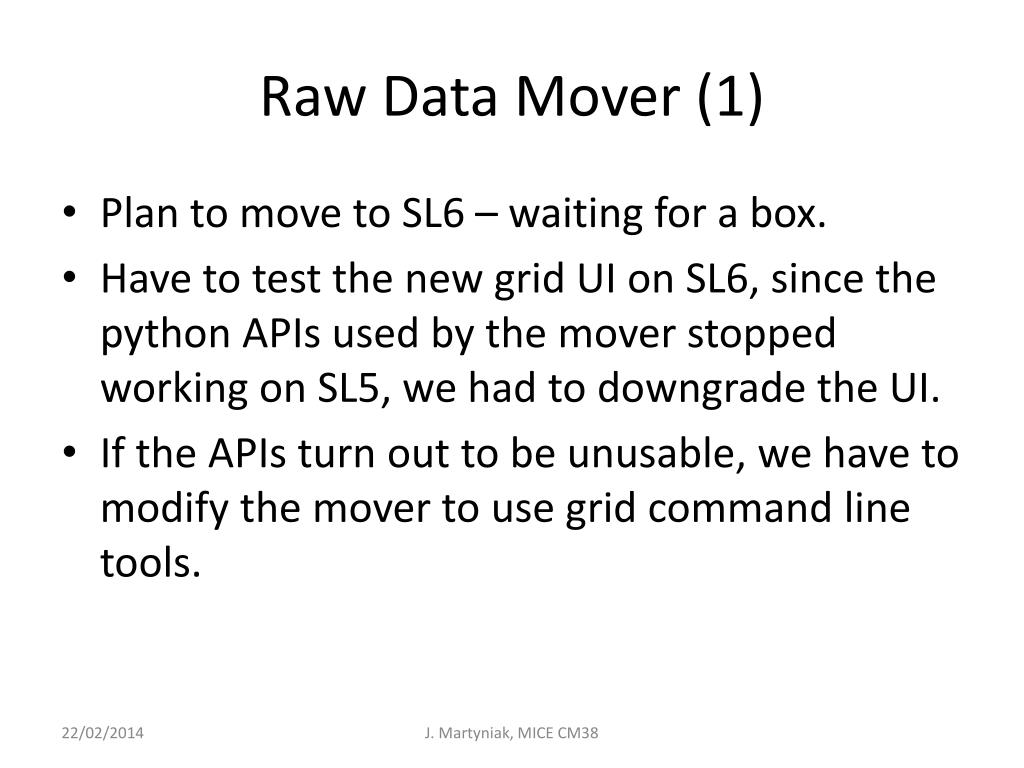 Raw Data Mover (1)

• Plan to move to SL6 – waiting for a box.
• Have to test the new grid UI on SL6, since the python APIs used by the mover stopped working on SL5, we had to downgrade the UI.
• If the APIs turn out to be unusable, we have to modify the mover to use grid command line tools.

22/02/2014

J. Martyniak, MICE CM38